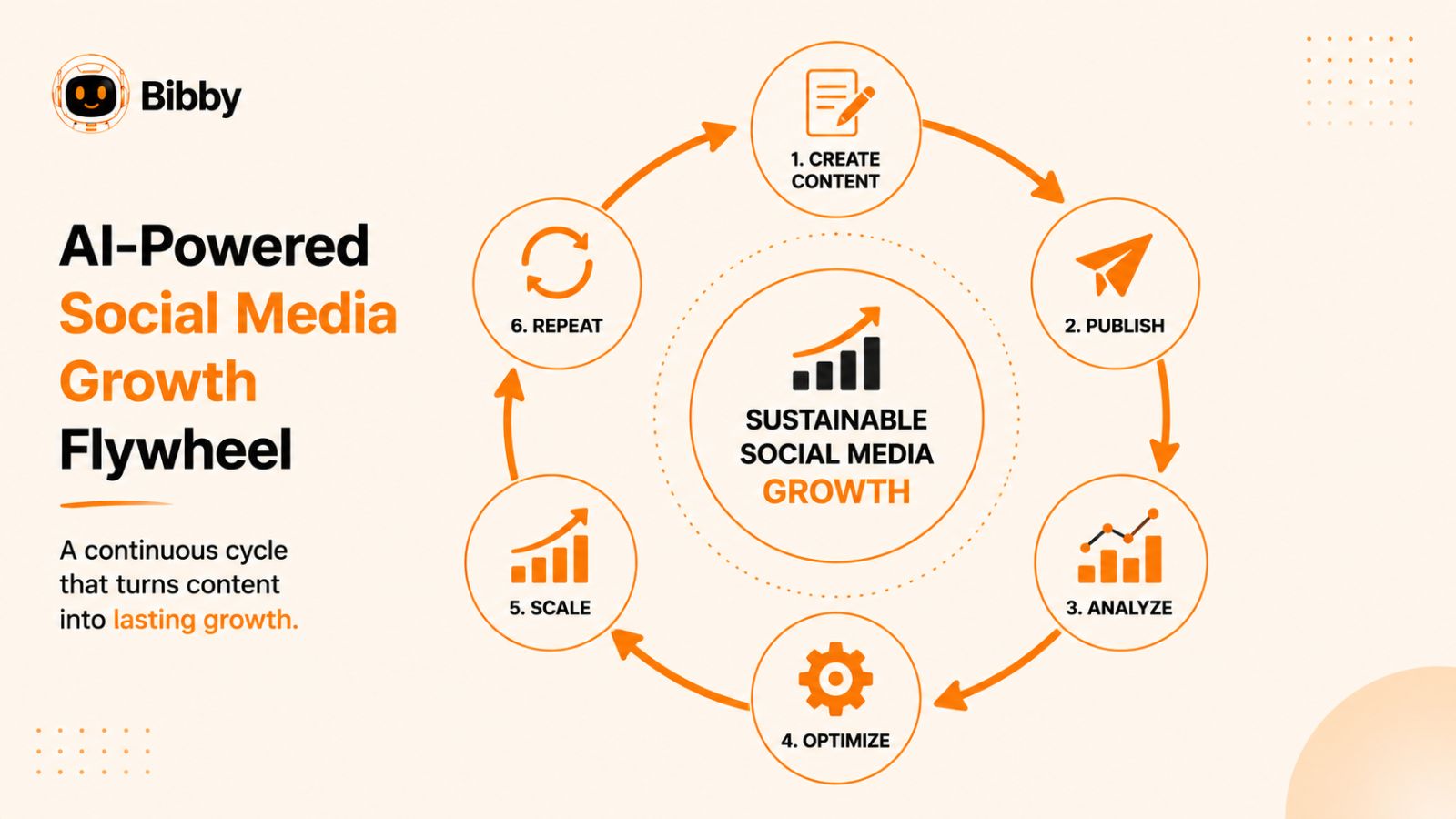 Bibby

AI-Powered Social Media Growth Flywheel

A continuous cycle that turns content into lasting growth.

1. CREATE CONTENT

2. PUBLISH

3. ANALYZE

4. OPTIMIZE

5. SCALE

6. REPEAT

SUSTAINABLE SOCIAL MEDIA GROWTH